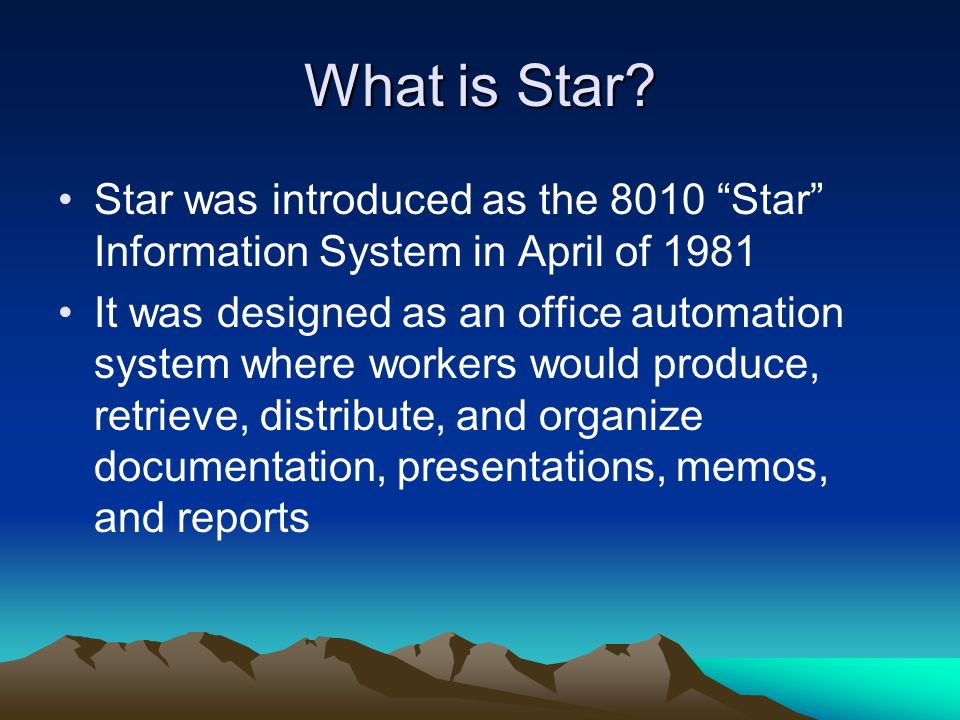 What is Star?

• Star was introduced as the 8010 “Star” Information System in April of 1981

• It was designed as an office automation system where workers would produce, retrieve, distribute, and organize documentation, presentations, memos, and reports